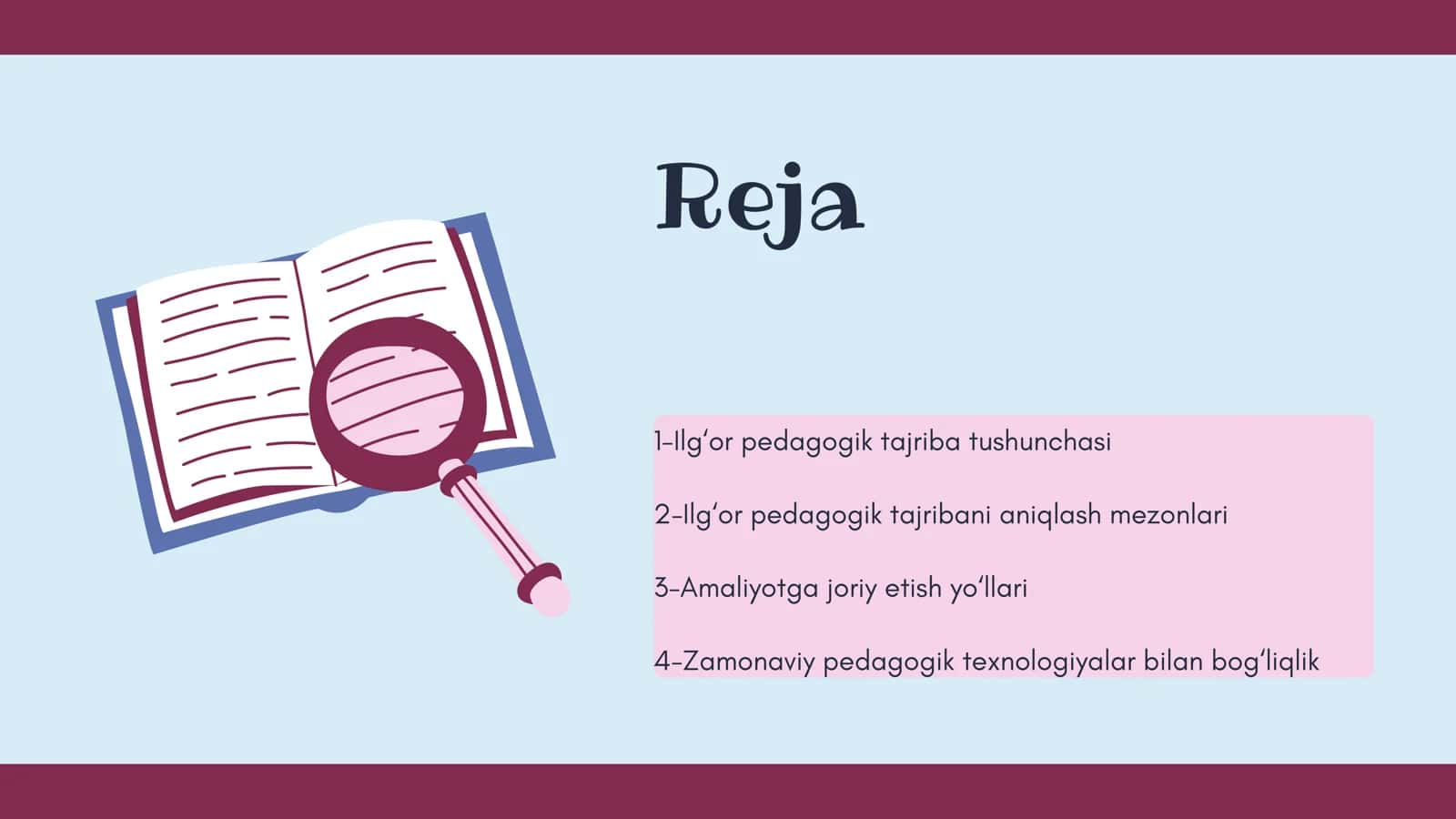 Reja

1-Ilg‘or pedagogik tajriba tushunchasi

2-Ilg‘or pedagogik tajribani aniqlash mezonlari

3-Amaliyotga joriy etish yo‘llari

4-Zamonaviy pedagogik texnologiyalar bilan bog‘liqlik